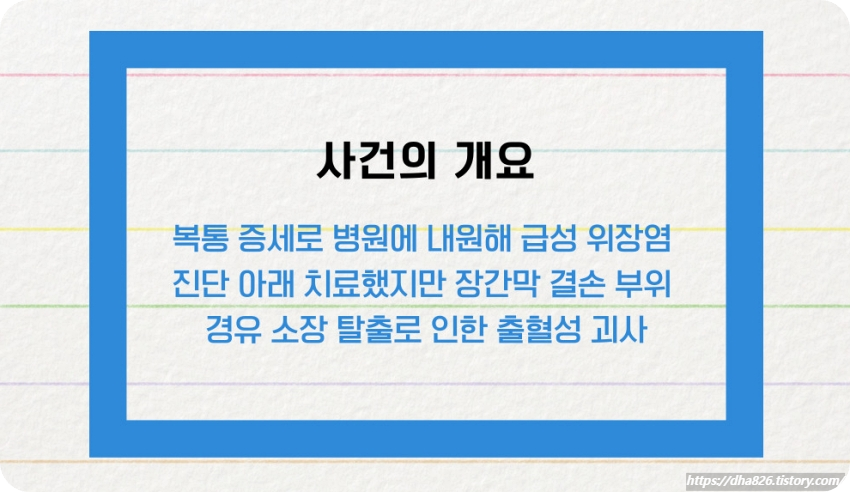 사건의 개요

복통 증세로 병원에 내원해 급성 위장염 진단 아래 치료했지만 장간막 결손 부위 경유 소장 탈출로 인한 출혈성 괴사

https://dha826.tistory.com